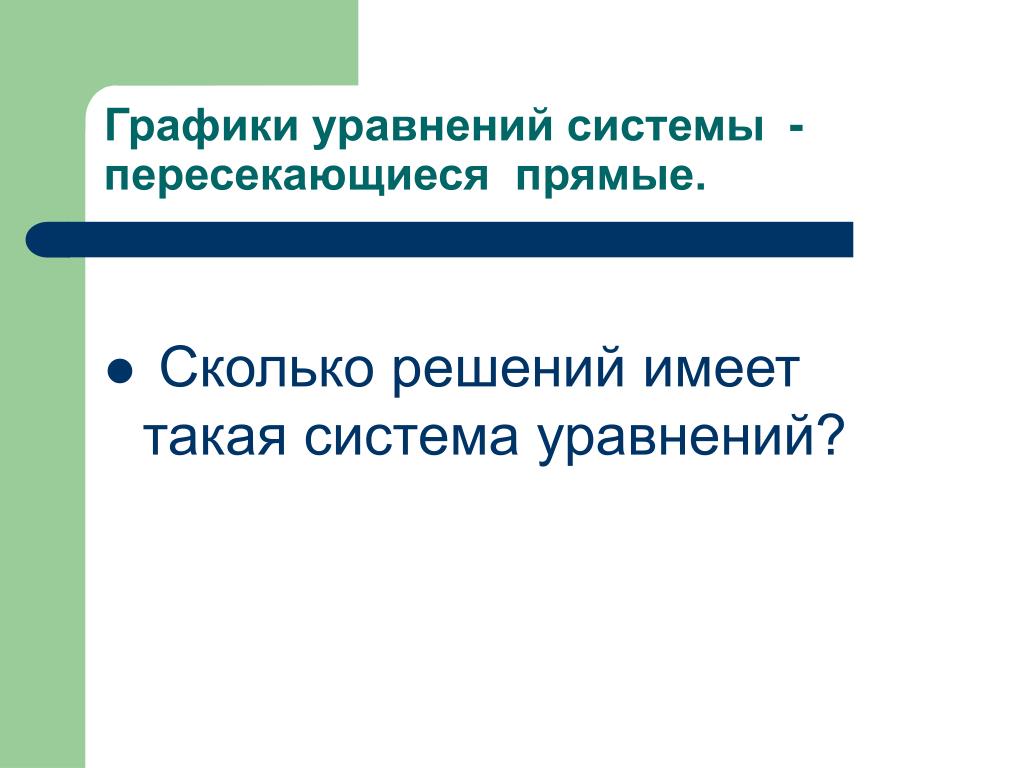 Графики уравнений системы - пересекающиеся прямые.

● Сколько решений имеет такая система уравнений?